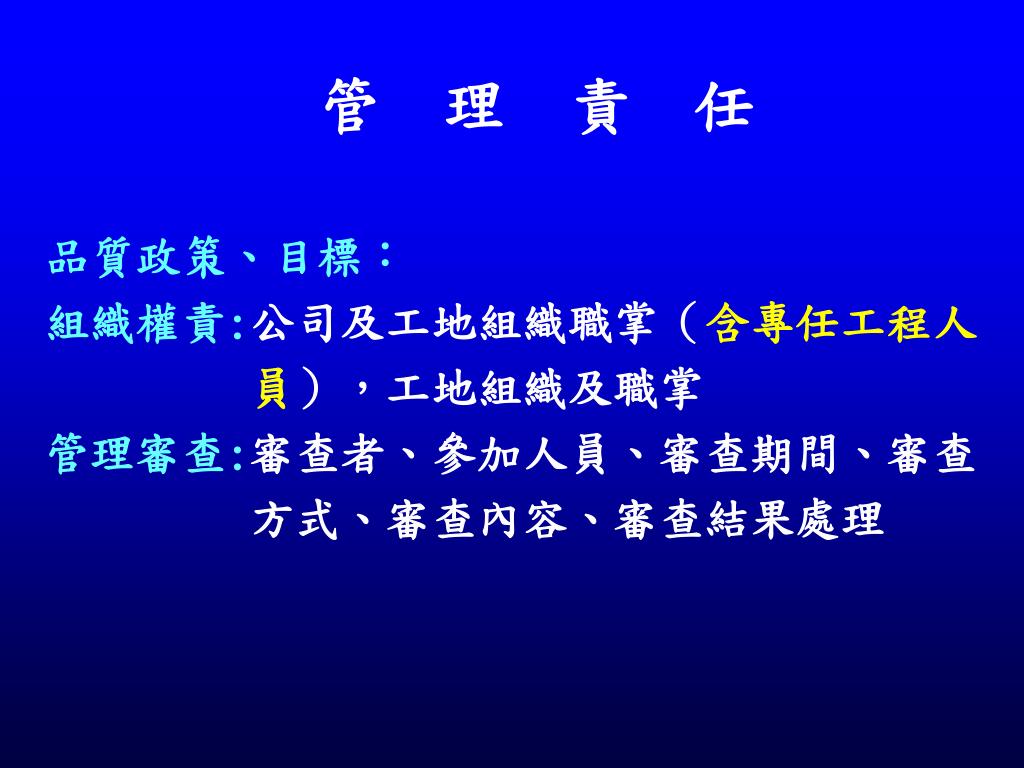 管 理 責 任

品質政策、目標：

組織權責:公司及工地組織職掌（含專任工程人員），工地組織及職掌

管理審查:審查者、參加人員、審查期間、審查方式、審查內容、審查結果處理